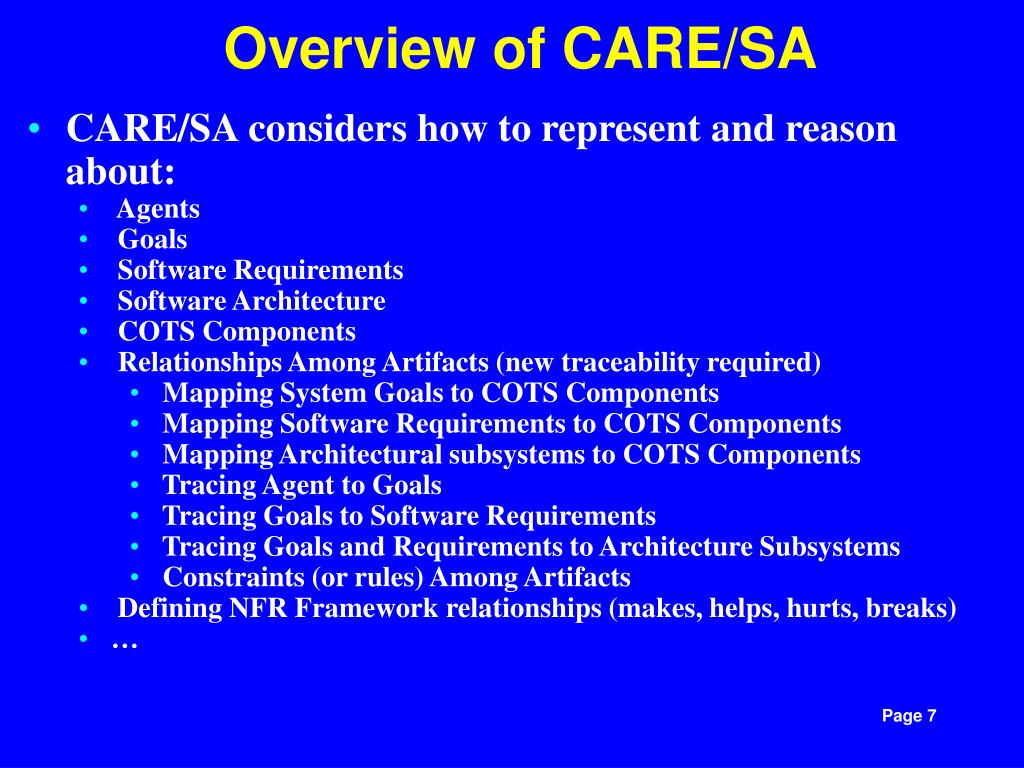 Overview of CARE/SA

• CARE/SA considers how to represent and reason about:
  • Agents
  • Goals
  • Software Requirements
  • Software Architecture
  • COTS Components
  • Relationships Among Artifacts (new traceability required)
    • Mapping System Goals to COTS Components
    • Mapping Software Requirements to COTS Components
    • Mapping Architectural subsystems to COTS Components
    • Tracing Agent to Goals
    • Tracing Goals to Software Requirements
    • Tracing Goals and Requirements to Architecture Subsystems
    • Constraints (or rules) Among Artifacts
  • Defining NFR Framework relationships (makes, helps, hurts, breaks)
  • …

Page 7